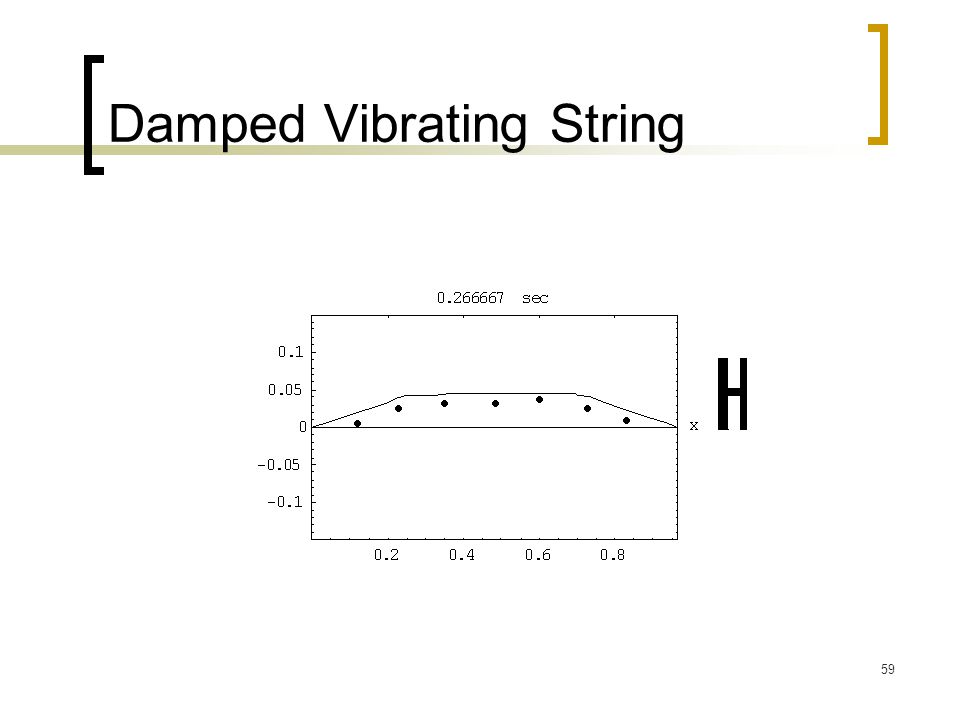 Damped Vibrating String

0.266667 sec

0.1
0.05
0
-0.05
-0.1

0.2 0.4 0.6 0.8

x

H

59